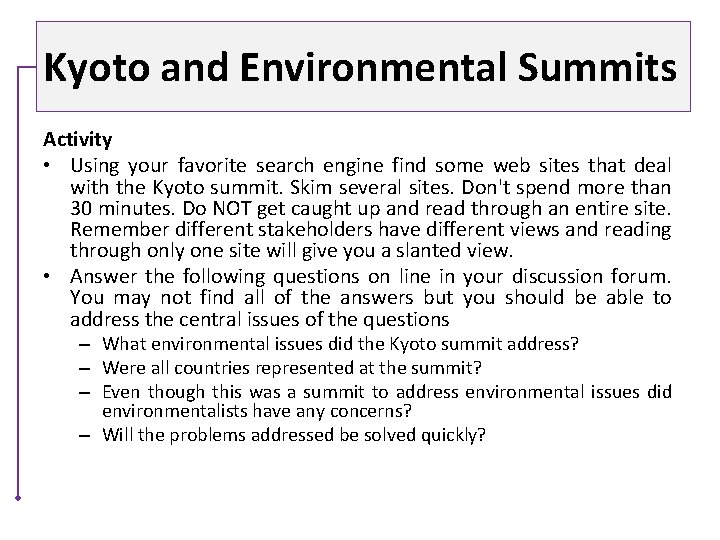 Kyoto and Environmental Summits

Activity

• Using your favorite search engine find some web sites that deal with the Kyoto summit. Skim several sites. Don't spend more than 30 minutes. Do NOT get caught up and read through an entire site. Remember different stakeholders have different views and reading through only one site will give you a slanted view.

• Answer the following questions on line in your discussion forum. You may not find all of the answers but you should be able to address the central issues of the questions

– What environmental issues did the Kyoto summit address?

– Were all countries represented at the summit?

– Even though this was a summit to address environmental issues did environmentalists have any concerns?

– Will the problems addressed be solved quickly?